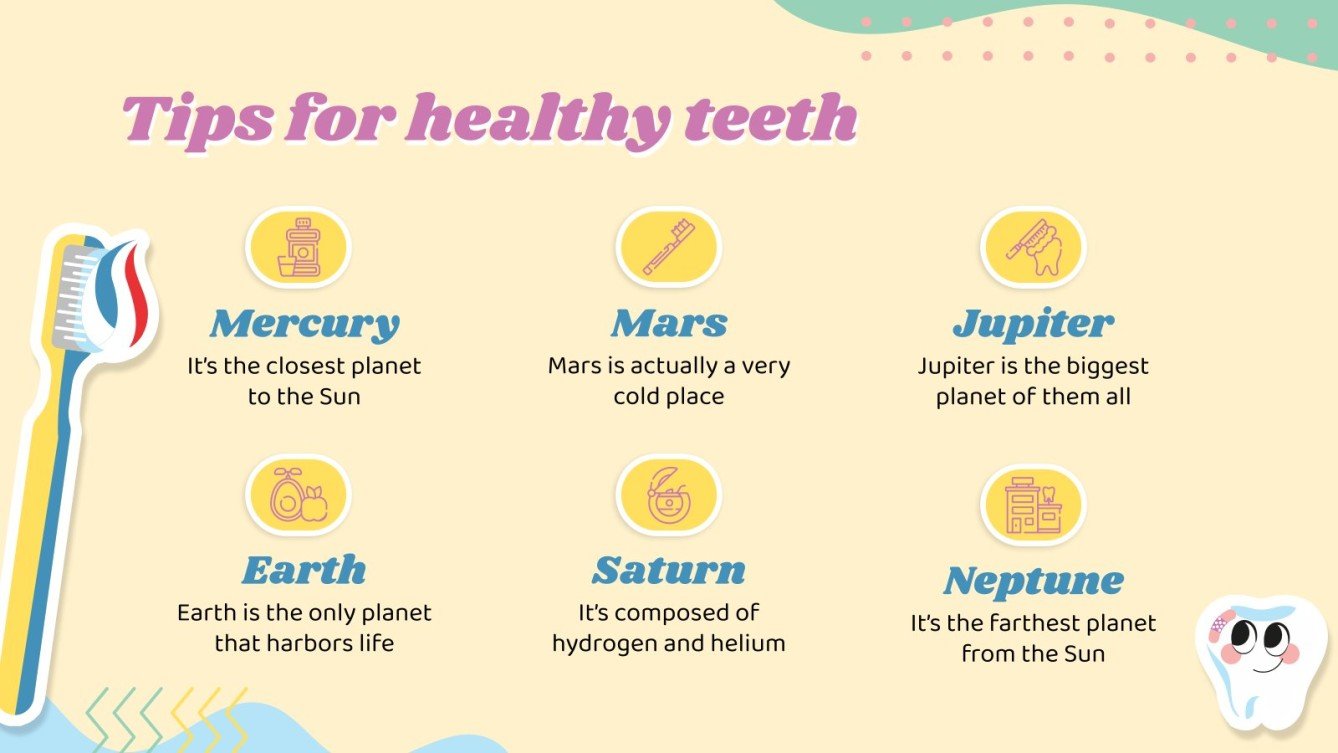 Tips for healthy teeth

Mercury
It's the closest planet to the Sun

Mars
Mars is actually a very cold place

Jupiter
Jupiter is the biggest planet of them all

Earth
Earth is the only planet that harbors life

Saturn
It's composed of hydrogen and helium

Neptune
It's the farthest planet from the Sun